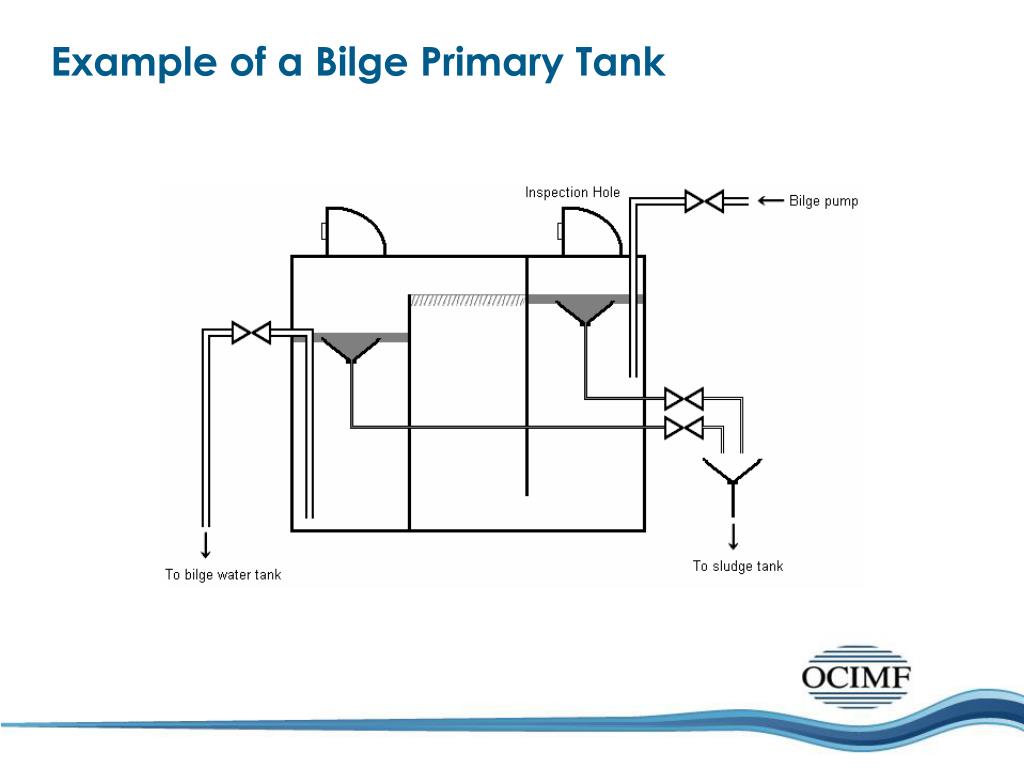 Example of a Bilge Primary Tank

Inspection Hole

Bilge pump

To bilge water tank

To sludge tank

OCIMF